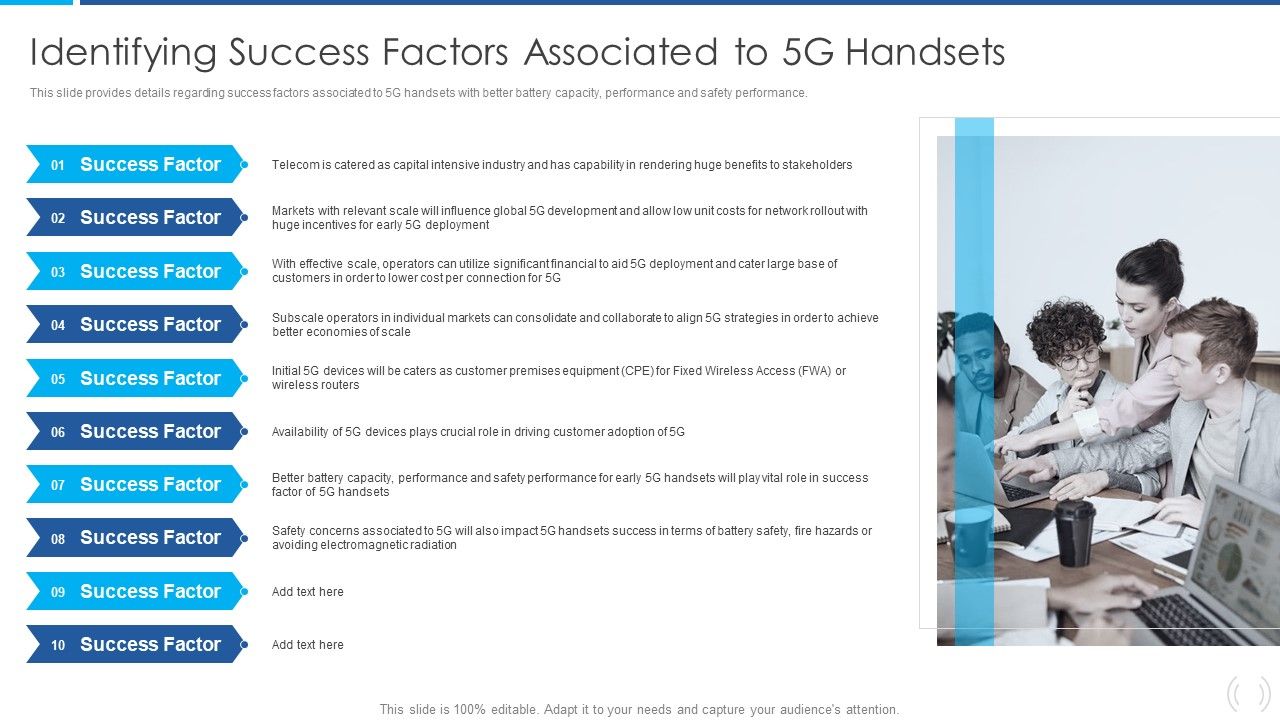 Identifying Success Factors Associated to 5G Handsets

This slide provides details regarding success factors associated to 5G handsets with better battery capacity, performance and safety performance.

01 Success Factor
Telecom is catered as capital intensive industry and has capability in rendering huge benefits to stakeholders

02 Success Factor
Markets with relevant scale will influence global 5G development and allow low unit costs for network rollout with huge incentives for early 5G deployment

03 Success Factor
With effective scale, operators can utilize significant financial to aid 5G deployment and cater large base of customers in order to lower cost per connection for 5G

04 Success Factor
Subscale operators in individual markets can consolidate and collaborate to align 5G strategies in order to achieve better economies of scale

05 Success Factor
Initial 5G devices will be caters as customer premises equipment (CPE) for Fixed Wireless Access (FWA) or wireless routers

06 Success Factor
Availability of 5G devices plays crucial role in driving customer adoption of 5G

07 Success Factor
Better battery capacity, performance and safety performance for early 5G handsets will play vital role in success factor of 5G handsets

08 Success Factor
Safety concerns associated to 5G will also impact 5G handsets success in terms of battery safety, fire hazards or avoiding electromagnetic radiation

09 Success Factor
Add text here

10 Success Factor
Add text here

This slide is 100% editable. Adapt it to your needs and capture your audience's attention.